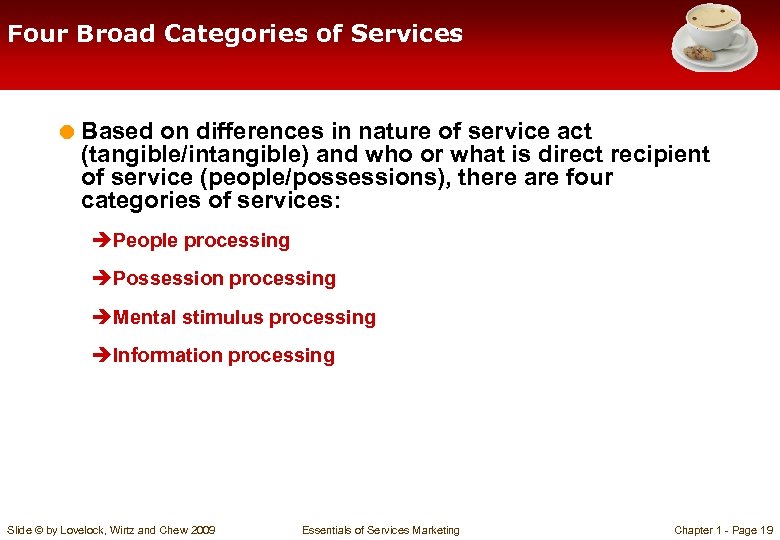 Four Broad Categories of Services

Based on differences in nature of service act (tangible/intangible) and who or what is direct recipient of service (people/possessions), there are four categories of services:

➔People processing

➔Possession processing

➔Mental stimulus processing

➔Information processing

Slide © by Lovelock, Wirtz and Chew 2009

Essentials of Services Marketing

Chapter 1 - Page 19